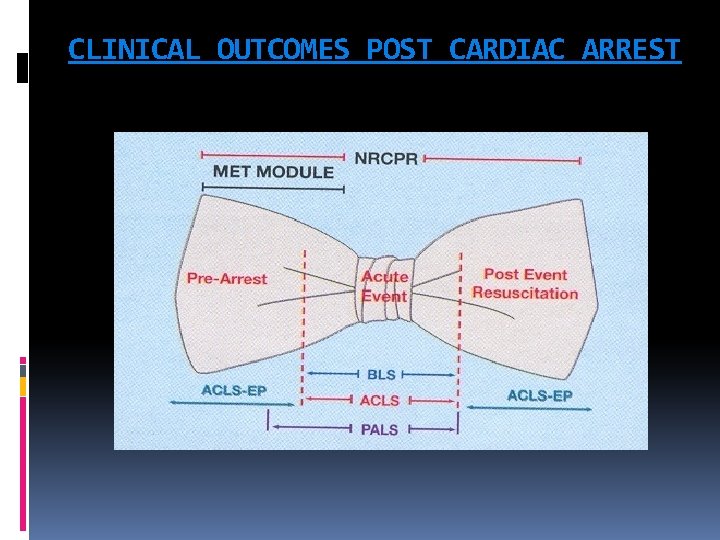 CLINICAL OUTCOMES POST CARDIAC ARREST

NRCPR

MET MODULE

Pre-Arrest

Acute Event

Post Event Resuscitation

BLS

ACLS-EP

ACLS

ACLS-EP

PALS